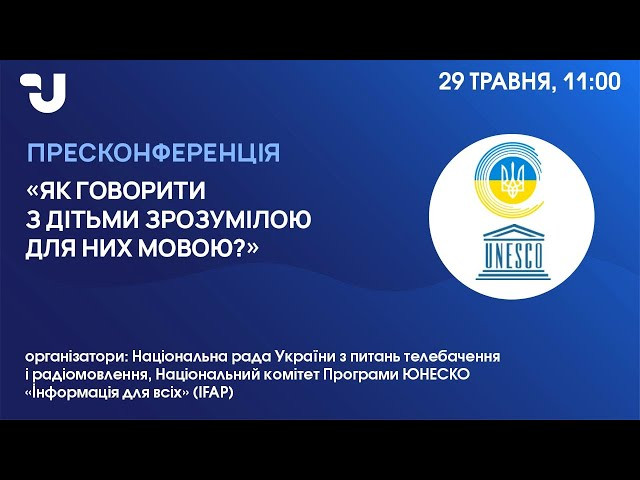 29 ТРАВНЯ, 11:00

ПРЕСКОНФЕРЕНЦІЯ

«ЯК ГОВОРИТИ З ДІТЬМИ ЗРОЗУМІЛОЮ ДЛЯ НИХ МОВОЮ?»

UNESCO

організатори: Національна рада України з питань телебачення і радіомовлення, Національний комітет Програми ЮНЕСКО «Інформація для всіх» (IFAP)